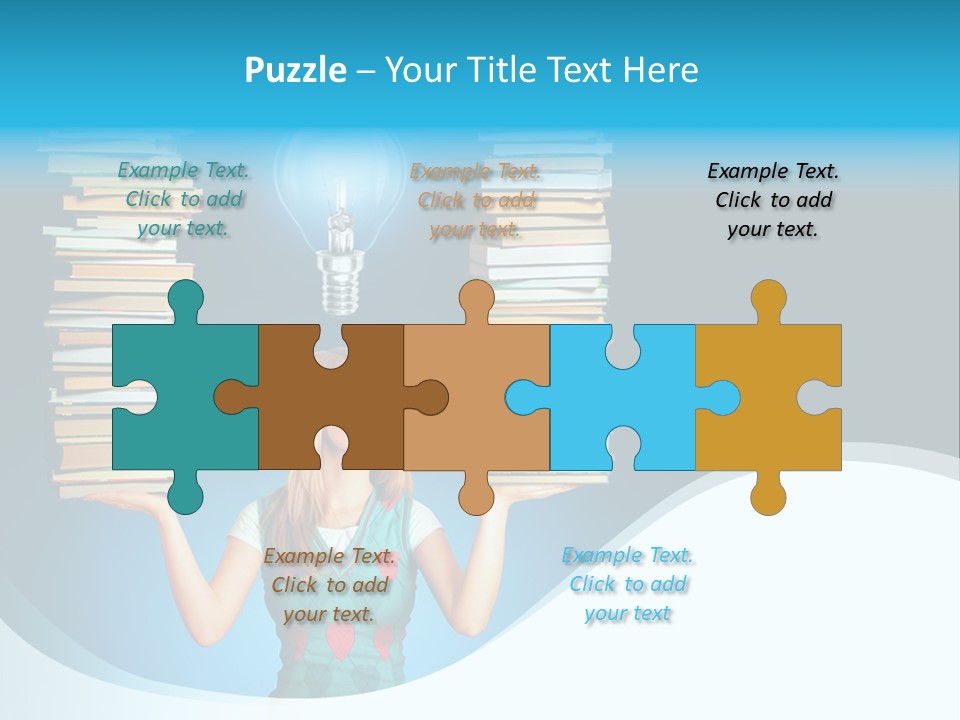 Puzzle – Your Title Text Here

Example Text. Click to add your text.

Example Text. Click to add your text.

Example Text. Click to add your text.

Example Text. Click to add your text.

Example Text. Click to add your text